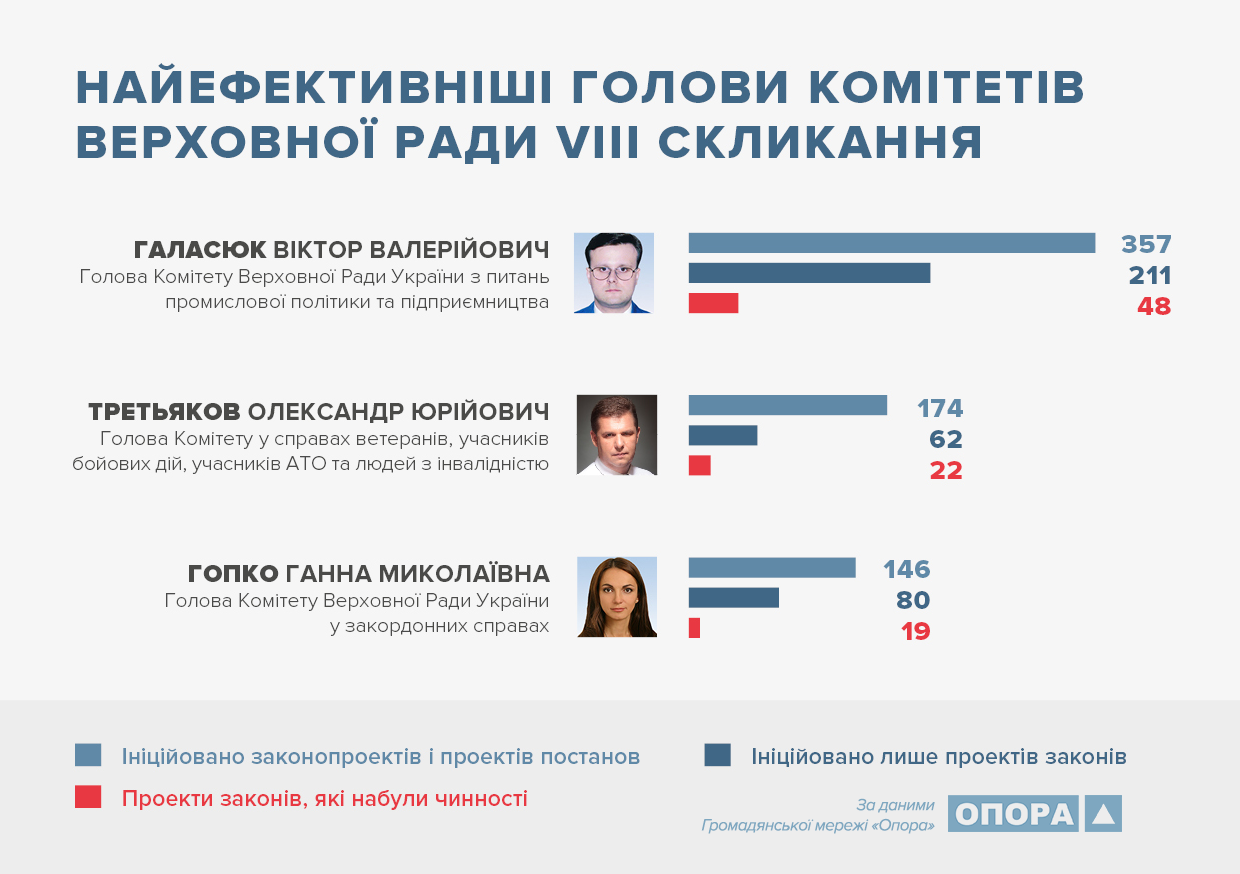 НАЙЕФЕКТИВНІШІ ГОЛОВИ КОМІТЕТІВ ВЕРХОВНОЇ РАДИ VIII СКЛИКАННЯ

ГАЛАСЮК ВІКТОР ВАЛЕРІЙОВИЧ
Голова Комітету Верховної Ради України з питань промислової політики та підприємництва

357
211
48

ТРЕТЬЯКОВ ОЛЕКСАНДР ЮРІЙОВИЧ
Голова Комітету у справах ветеранів, учасників бойових дій, учасників АТО та людей з інвалідністю

174
62
22

ГОПКО ГАННА МИКОЛАЇВНА
Голова Комітету Верховної Ради України у закордонних справах

146
80
19

Ініційовано законопроектів і проектів постанов
Ініційовано лише проектів законів
Проекти законів, які набули чинності

За даними Громадянської мережі «Опора»
ОПОРА